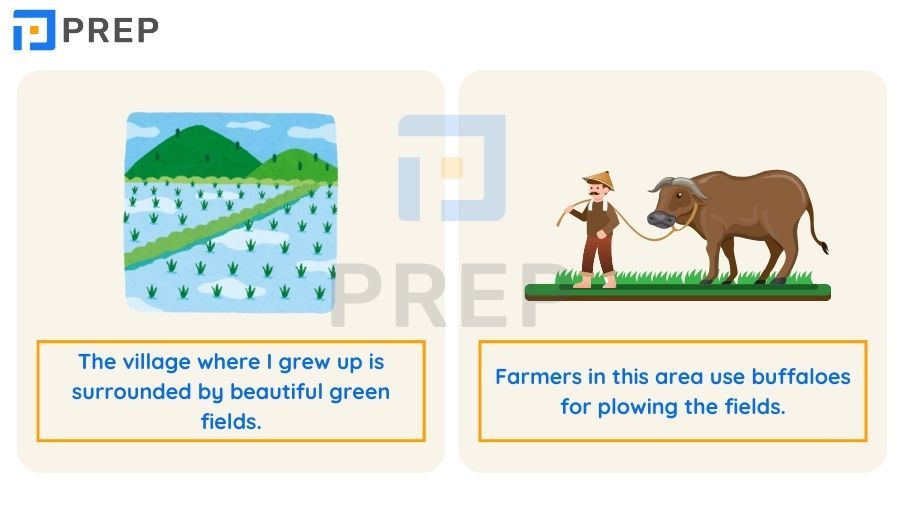 PREP

PREP

The village where I grew up is surrounded by beautiful green fields.

Farmers in this area use buffaloes for plowing the fields.